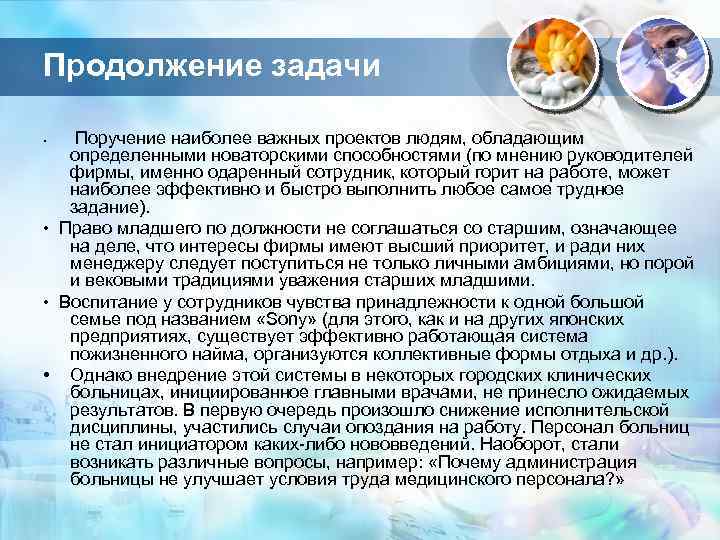 Продолжение задачи

• Поручение наиболее важных проектов людям, обладающим определенными новаторскими способностями (по мнению руководителей фирмы, именно одаренный сотрудник, который горит на работе, может наиболее эффективно и быстро выполнить любое самое трудное задание).

• Право младшего по должности не соглашаться со старшим, означающее на деле, что интересы фирмы имеют высший приоритет, и ради них менеджеру следует поступиться не только личными амбициями, но порой и вековыми традициями уважения старших младшими.

• Воспитание у сотрудников чувства принадлежности к одной большой семье под названием «Sony» (для этого, как и на других японских предприятиях, существует эффективно работающая система пожизненного найма, организуются коллективные формы отдыха и др.).

• Однако внедрение этой системы в некоторых городских клинических больницах, инициированное главными врачами, не принесло ожидаемых результатов. В первую очередь произошло снижение исполнительской дисциплины, участились случаи опоздания на работу. Персонал больниц не стал инициатором каких-либо нововведений. Наоборот, стали возникать различные вопросы, например: «Почему администрация больницы не улучшает условия труда медицинского персонала?»